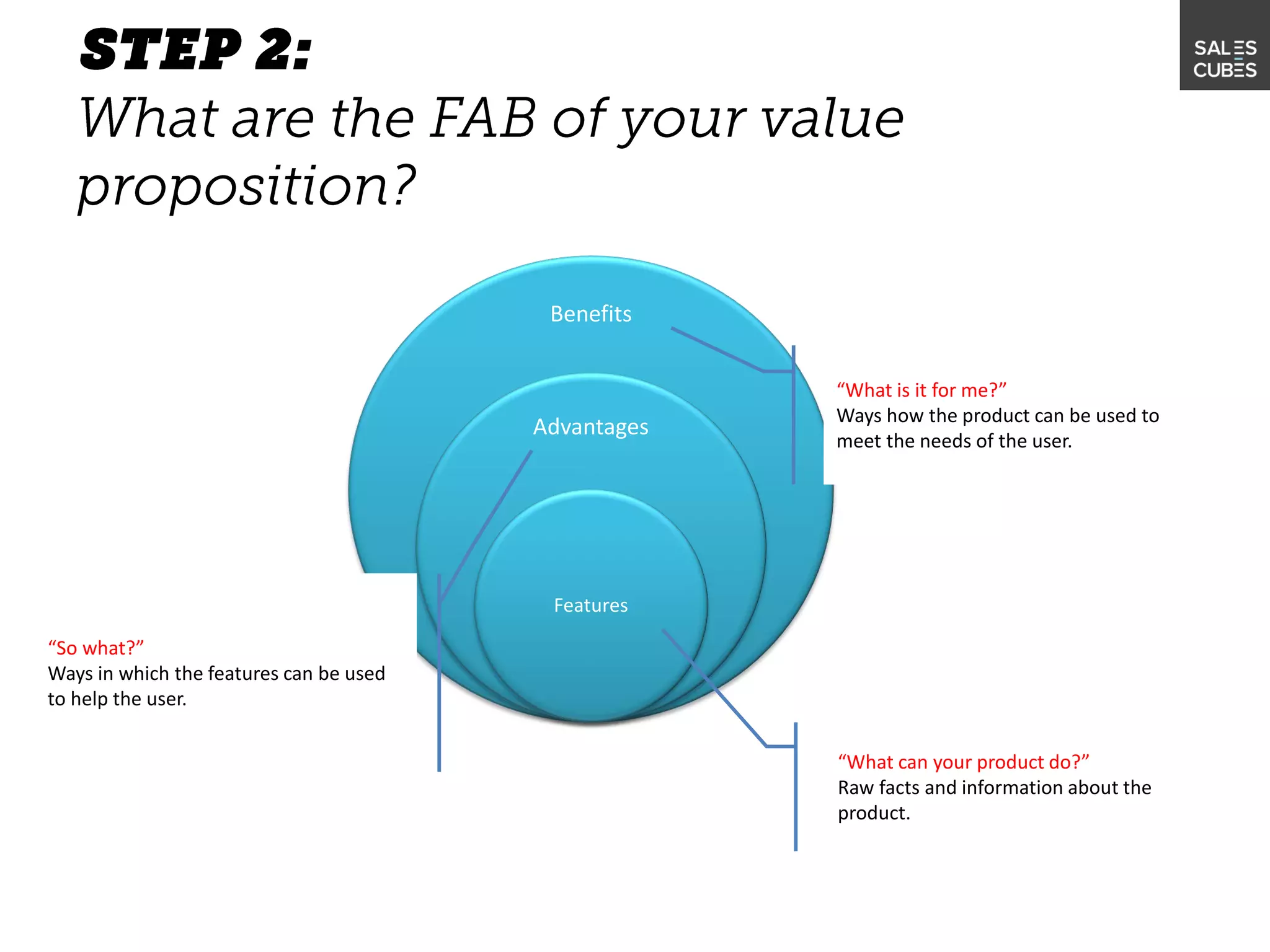 STEP 2:
What are the FAB of your value proposition?

SALES CUBES

Benefits

Advantages

Features

“What is it for me?”
Ways how the product can be used to meet the needs of the user.

“So what?”
Ways in which the features can be used to help the user.

“What can your product do?”
Raw facts and information about the product.